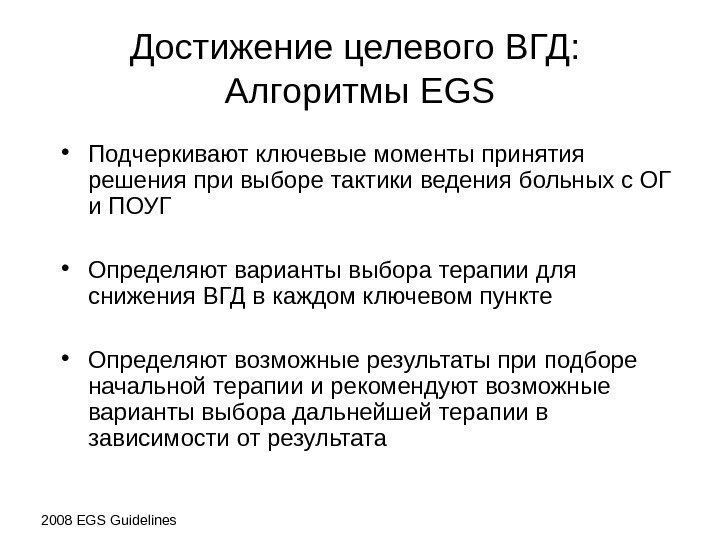 Достижение целевого ВГД: Алгоритмы EGS

• Подчеркивают ключевые моменты принятия решения при выборе тактики ведения больных с ОГ и ПОУГ

• Определяют варианты выбора терапии для снижения ВГД в каждом ключевом пункте

• Определяют возможные результаты при подборе начальной терапии и рекомендуют возможные варианты выбора дальнейшей терапии в зависимости от результата

2008 EGS Guidelines